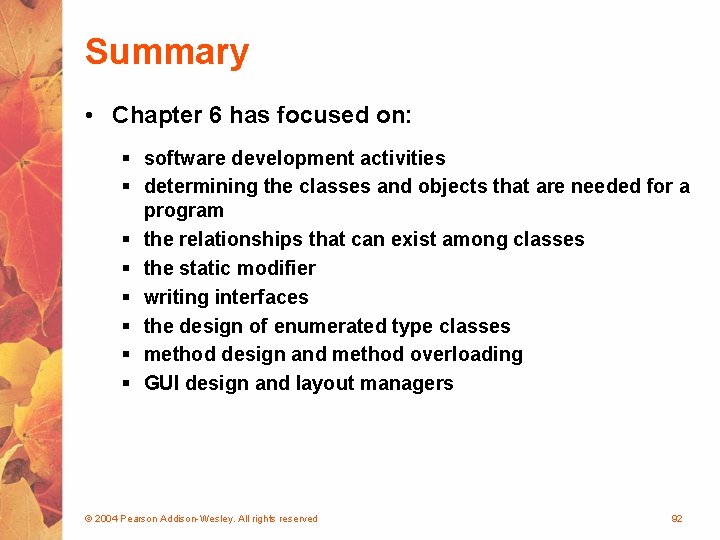 Summary

• Chapter 6 has focused on:

▪ software development activities
▪ determining the classes and objects that are needed for a program
▪ the relationships that can exist among classes
▪ the static modifier
▪ writing interfaces
▪ the design of enumerated type classes
▪ method design and method overloading
▪ GUI design and layout managers

© 2004 Pearson Addison-Wesley. All rights reserved

92